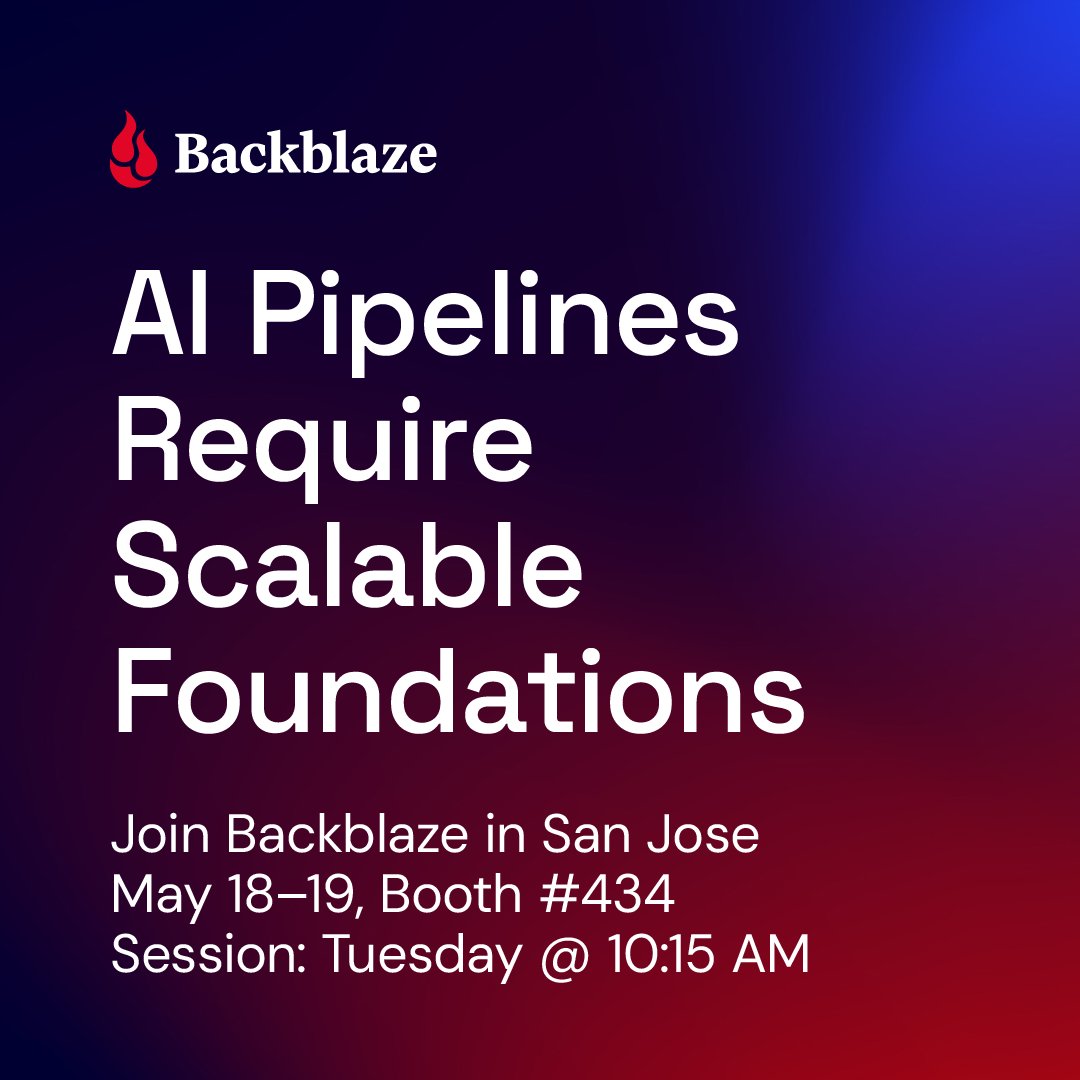 Backblaze

AI Pipelines Require Scalable Foundations

Join Backblaze in San Jose
May 18–19, Booth #434
Session: Tuesday @ 10:15 AM